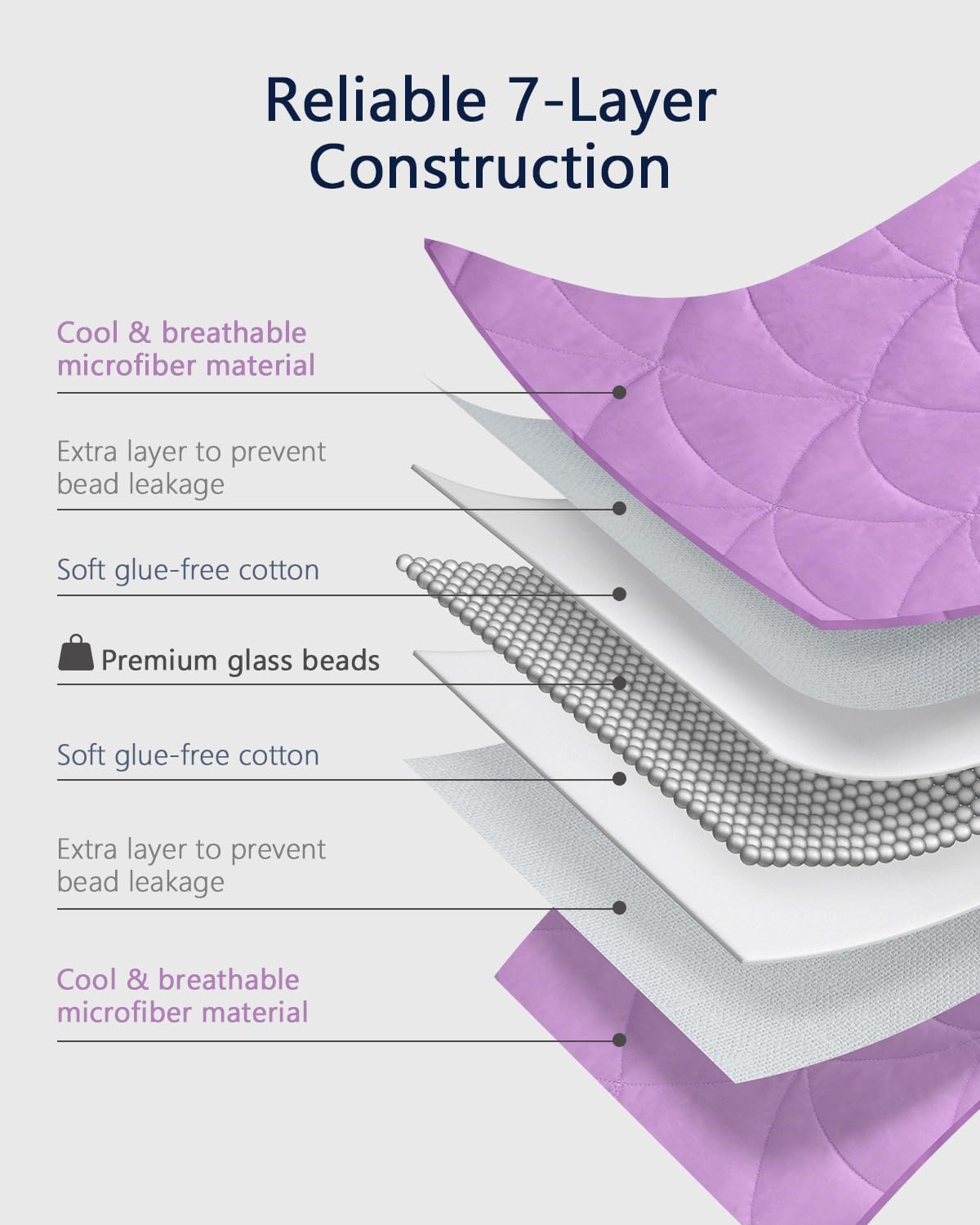 Reliable 7-Layer Construction

Cool & breathable microfiber material

Extra layer to prevent bead leakage

Soft glue-free cotton

Premium glass beads

Soft glue-free cotton

Extra layer to prevent bead leakage

Cool & breathable microfiber material